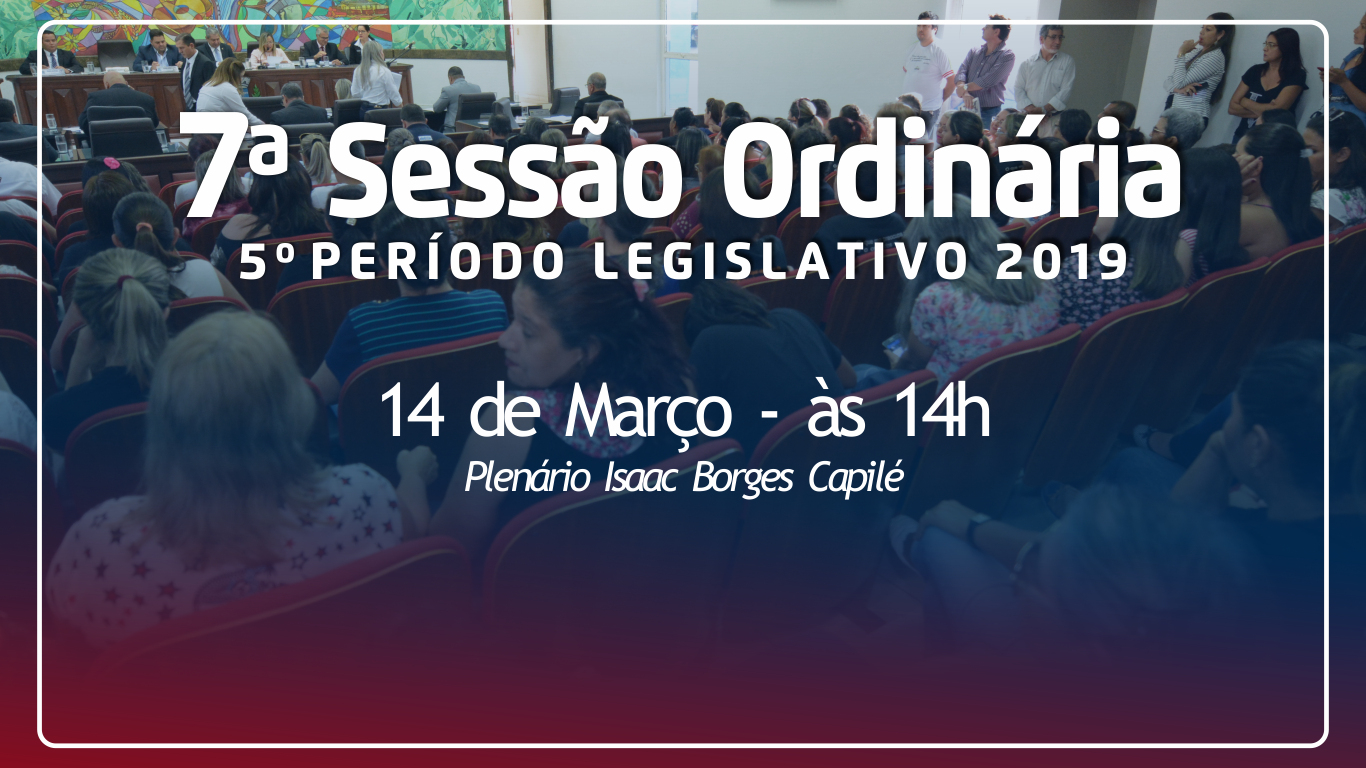 7ª Sessão Ordinária
5º PERÍODO LEGISLATIVO 2019

14 de Março - às 14h
Plenário Isaac Borges Capilé